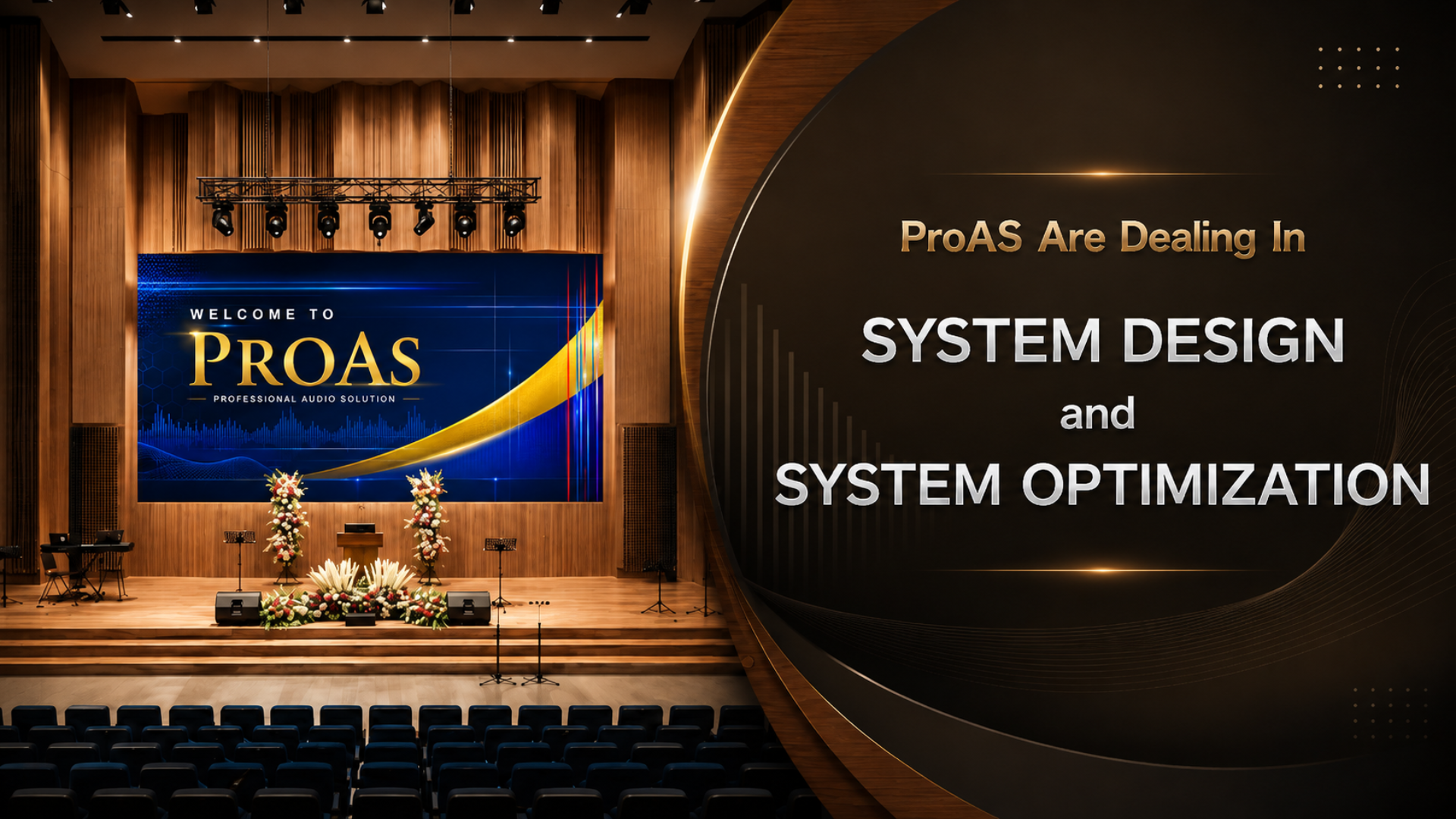 WELCOME TO
PROAS
PROFESSIONAL AUDIO SOLUTION

ProAS Are Dealing In
SYSTEM DESIGN
and
SYSTEM OPTIMIZATION